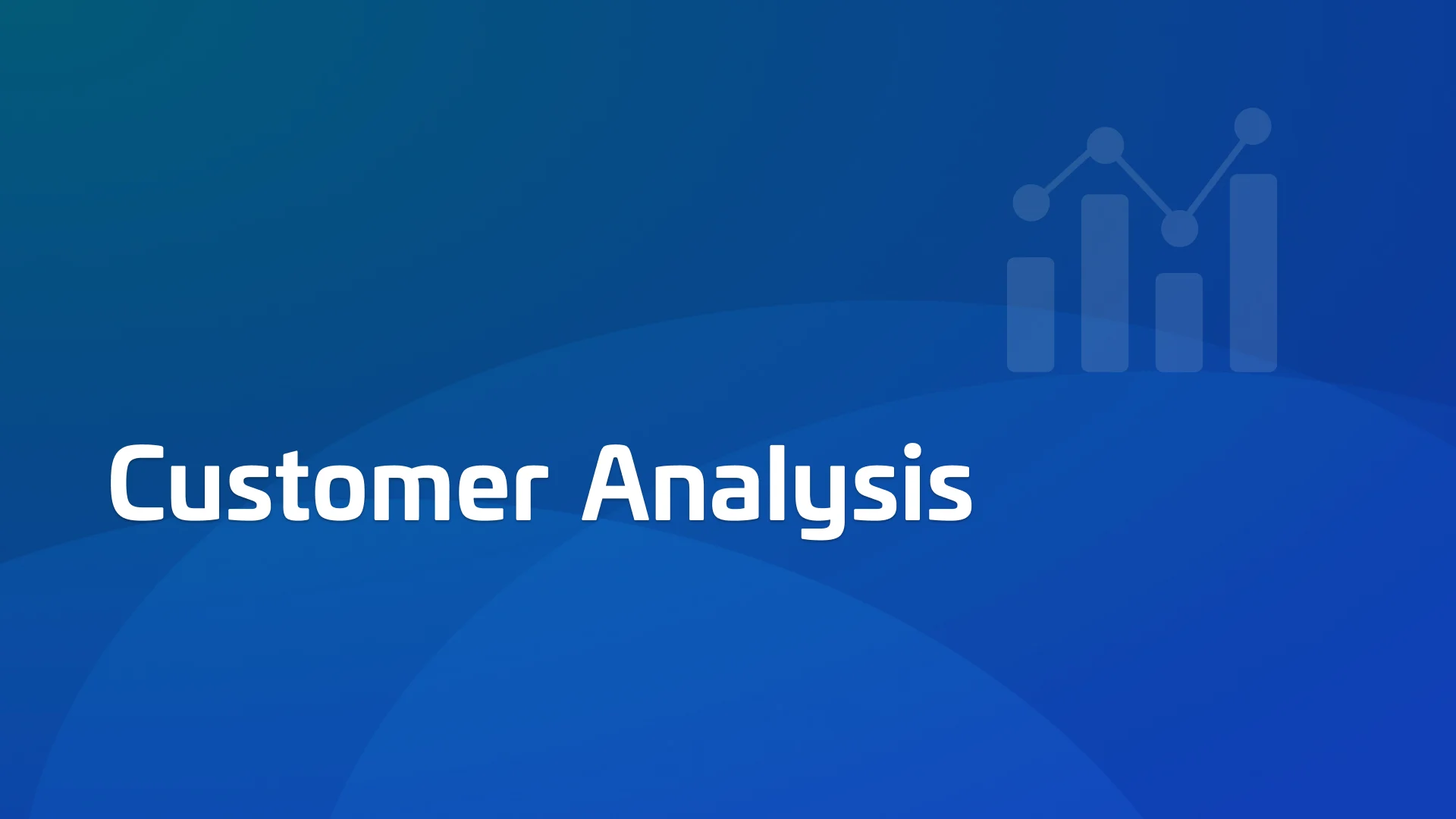 Customer Analysis